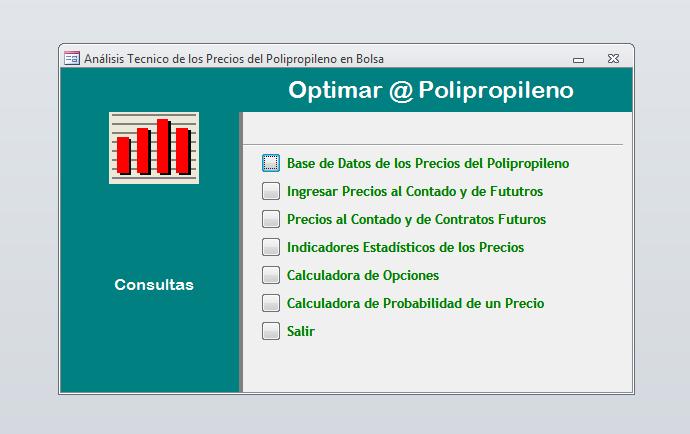 Análisis Tecnico de los Precios del Polipropileno en Bolsa

Optimar @ Polipropileno

Consultas

Base de Datos de los Precios del Polipropileno

Ingresar Precios al Contado y de Fututros

Precios al Contado y de Contratos Futuros

Indicadores Estadísticos de los Precios

Calculadora de Opciones

Calculadora de Probabilidad de un Precio

Salir